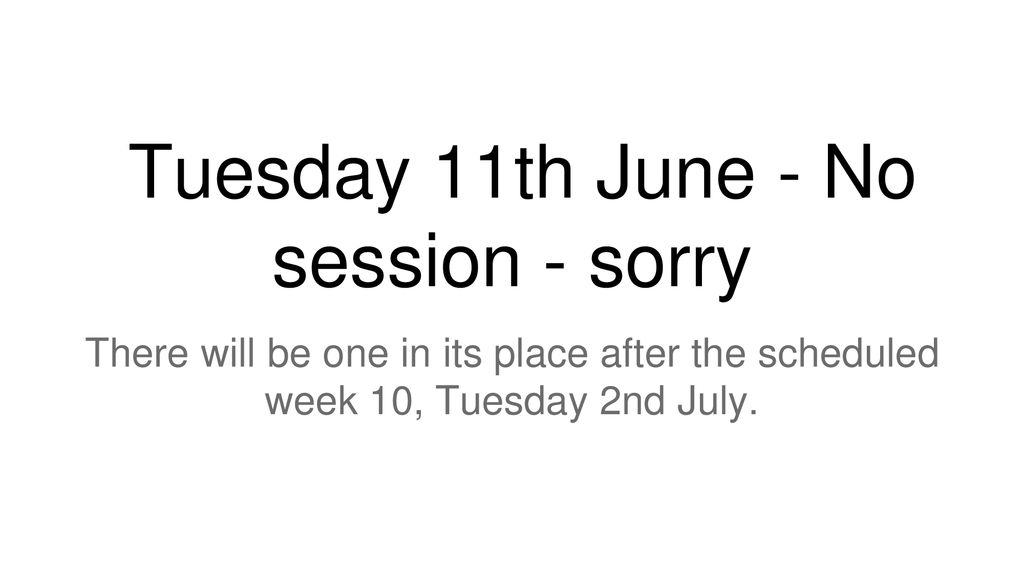 Tuesday 11th June - No session - sorry

There will be one in its place after the scheduled week 10, Tuesday 2nd July.